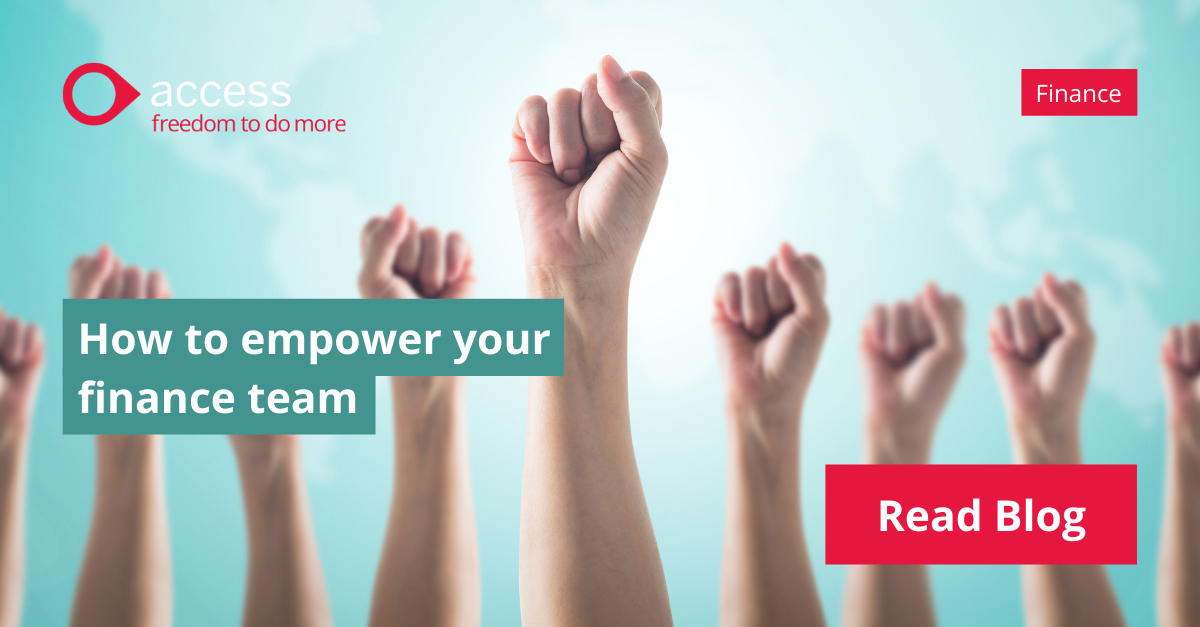 access
freedom to do more

Finance

How to empower your finance team

Read Blog